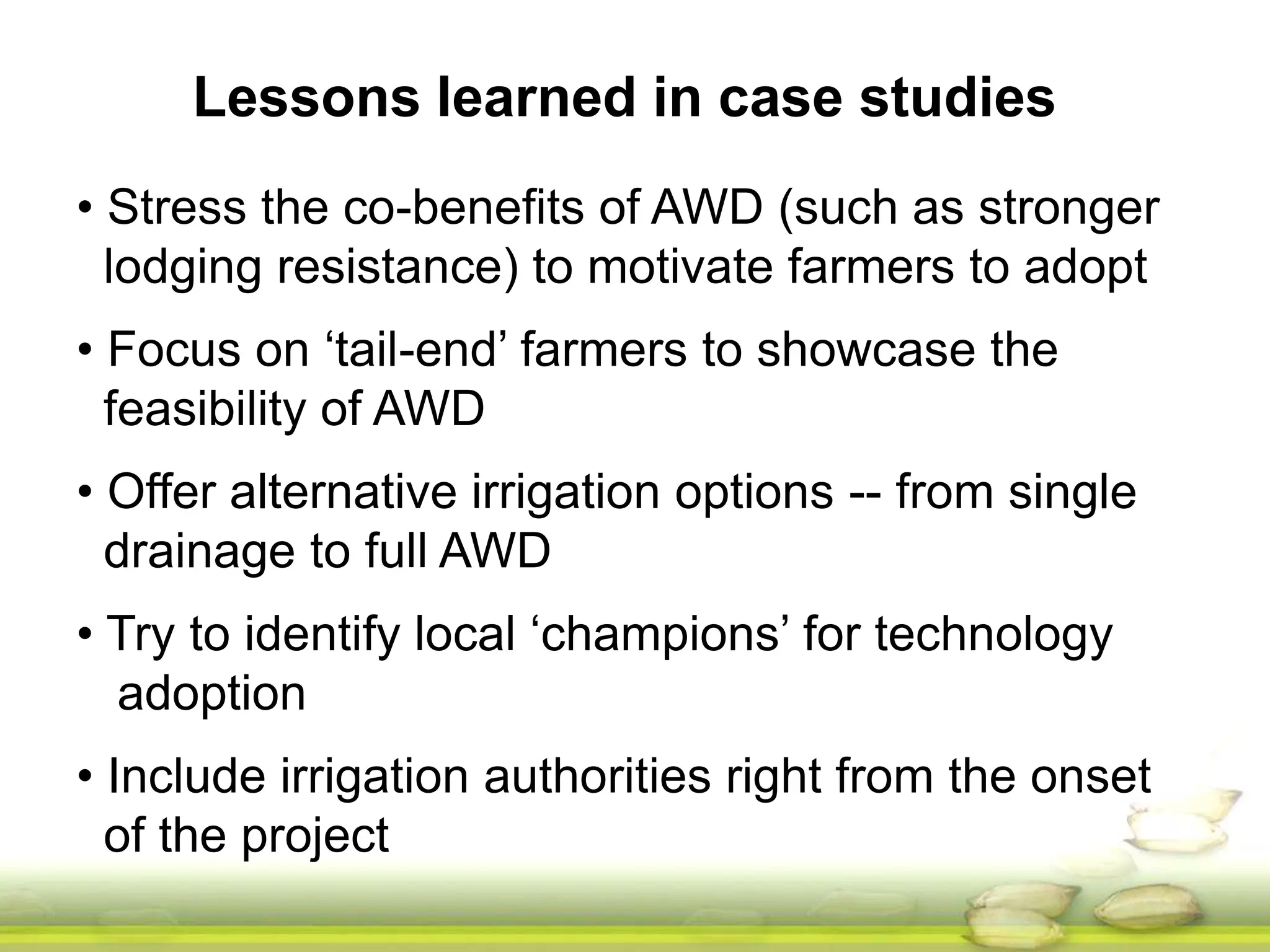 Lessons learned in case studies

• Stress the co-benefits of AWD (such as stronger lodging resistance) to motivate farmers to adopt

• Focus on ‘tail-end’ farmers to showcase the feasibility of AWD

• Offer alternative irrigation options -- from single drainage to full AWD

• Try to identify local ‘champions’ for technology adoption

• Include irrigation authorities right from the onset of the project